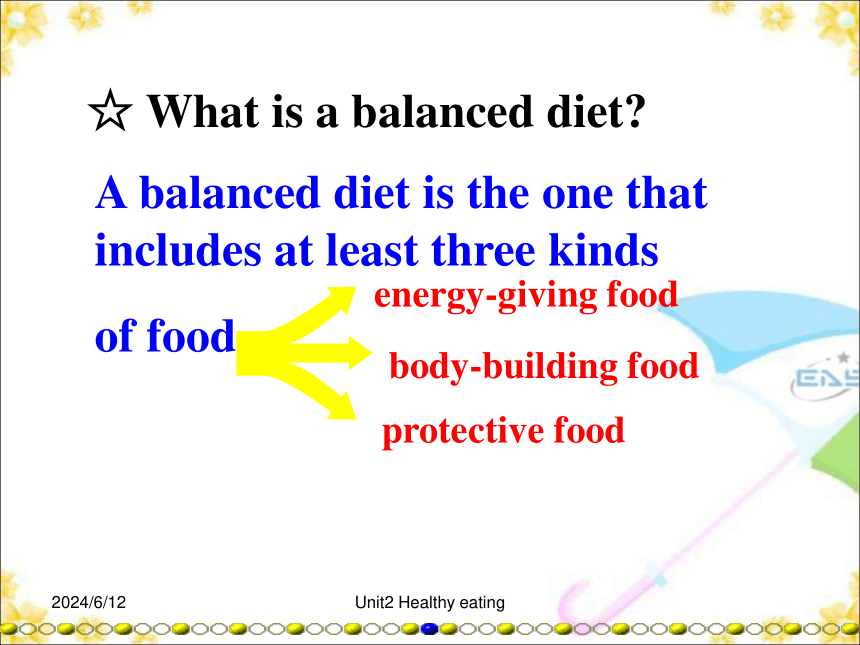 ☆ What is a balanced diet?

A balanced diet is the one that includes at least three kinds

of food

energy-giving food

body-building food

protective food

2024/6/12

Unit2 Healthy eating